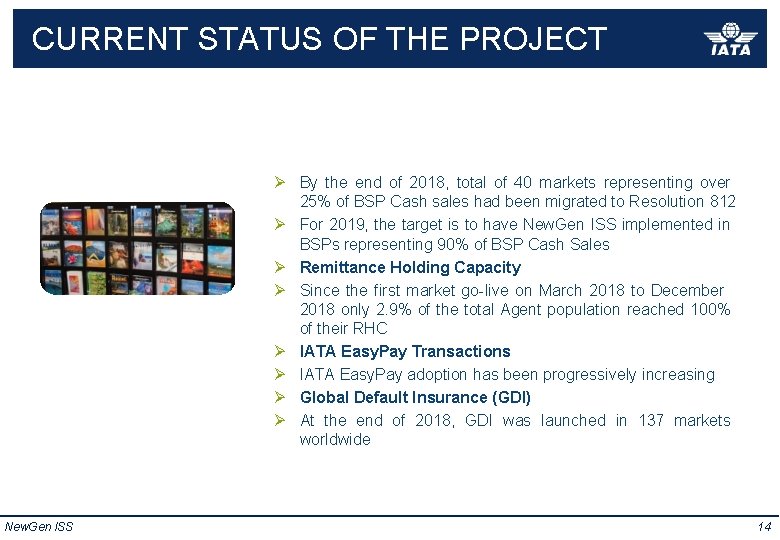 CURRENT STATUS OF THE PROJECT

IATA

➢ By the end of 2018, total of 40 markets representing over 25% of BSP Cash sales had been migrated to Resolution 812
➢ For 2019, the target is to have NewGen ISS implemented in BSPs representing 90% of BSP Cash Sales
➢ Remittance Holding Capacity
➢ Since the first market go-live on March 2018 to December 2018 only 2.9% of the total Agent population reached 100% of their RHC
➢ IATA EasyPay Transactions
➢ IATA EasyPay adoption has been progressively increasing
➢ Global Default Insurance (GDI)
➢ At the end of 2018, GDI was launched in 137 markets worldwide

NewGen ISS

14